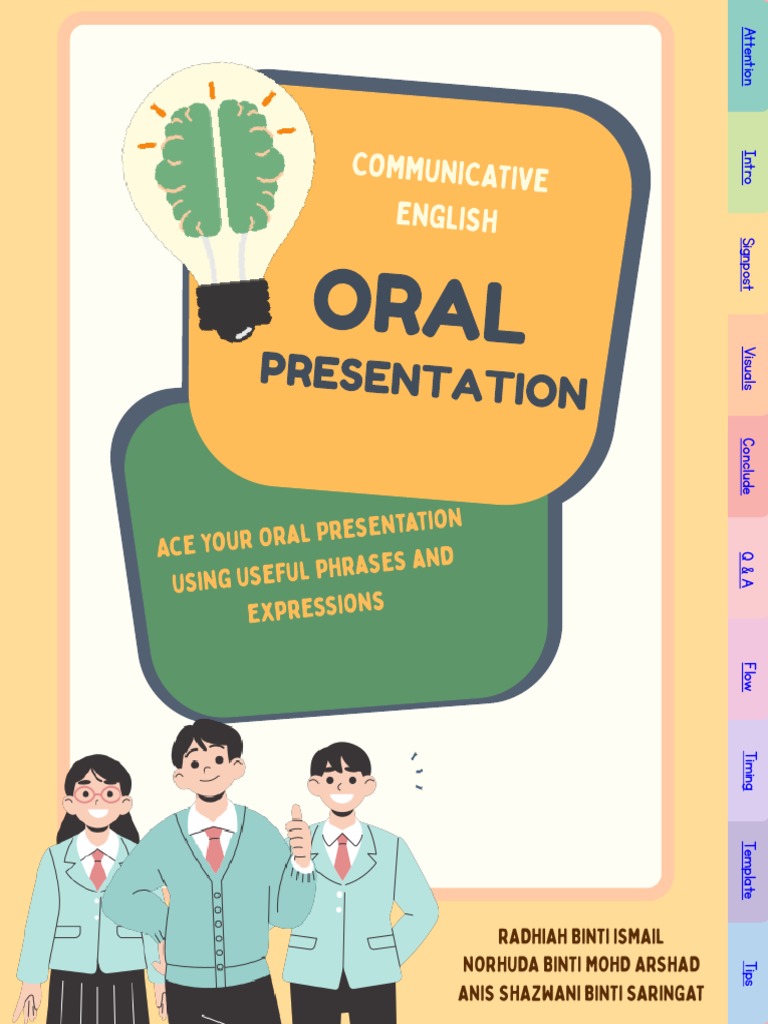 COMMUNICATIVE ENGLISH

ORAL PRESENTATION

ACE YOUR ORAL PRESENTATION USING USEFUL PHRASES AND EXPRESSIONS

RADHIAH BINTI ISMAIL
NORHUDA BINTI MOHD ARSHAD
ANIS SHAZWANI BINTI SARINGAT

Attention
Intro
Signpost
Visuals
Conclude
Q & A
Flow
Timing
Template
Tips